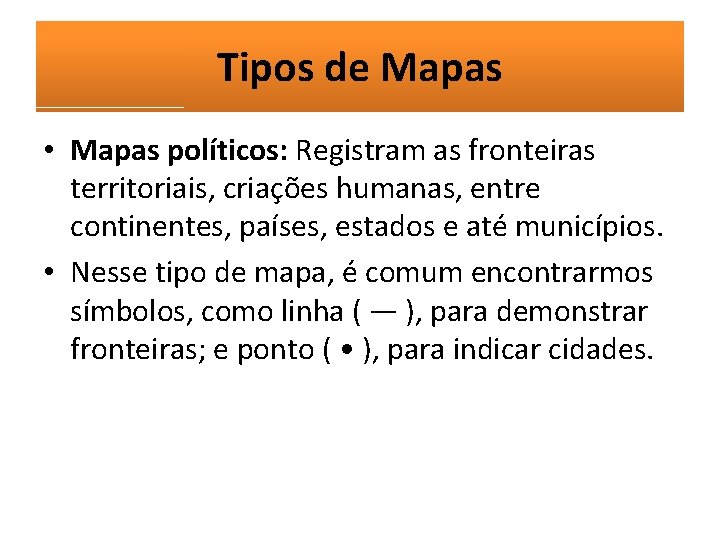 Tipos de Mapas

• Mapas políticos: Registram as fronteiras territoriais, criações humanas, entre continentes, países, estados e até municípios.

• Nesse tipo de mapa, é comum encontrarmos símbolos, como linha ( — ), para demonstrar fronteiras; e ponto ( • ), para indicar cidades.